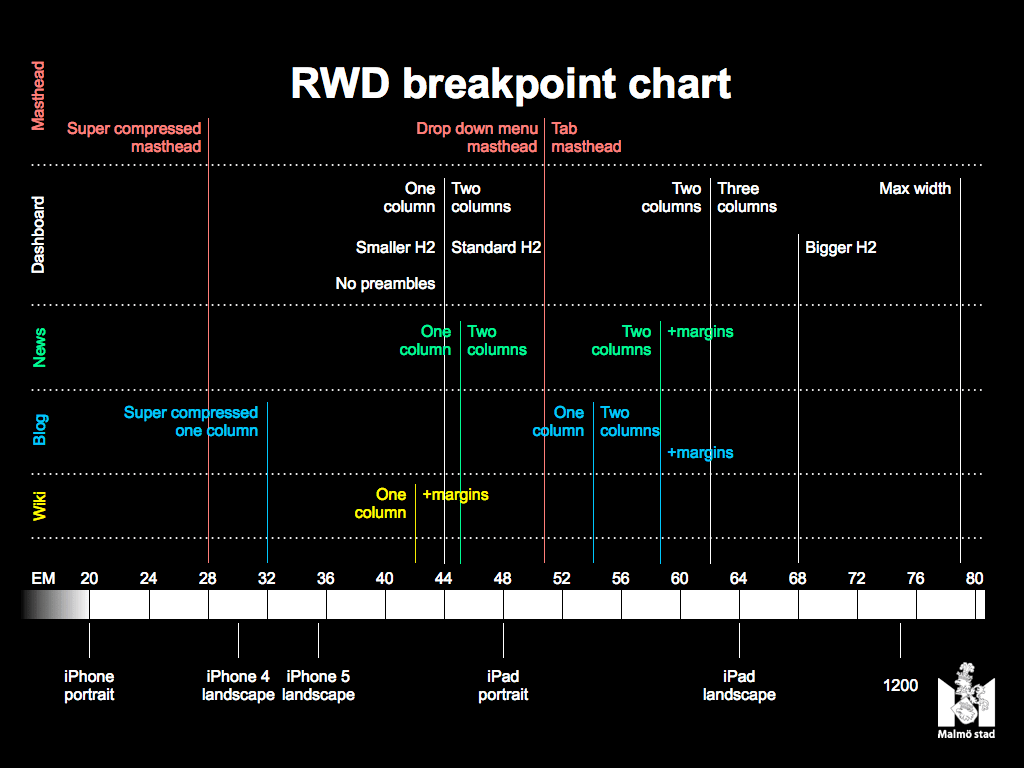 RWD breakpoint chart

Masthead

Super compressed masthead

Drop down menu masthead

Tab masthead

Dashboard

One column

Two columns

Two columns

Three columns

Max width

Smaller H2

Standard H2

Bigger H2

No preambles

News

One column

Two columns

Two columns

+margins

Blog

Super compressed one column

One column

Two columns

+margins

Wiki

One column

+margins

EM 20 24 28 32 36 40 44 48 52 56 60 64 68 72 76 80

iPhone portrait

iPhone 4 landscape

iPhone 5 landscape

iPad portrait

iPad landscape

1200

Malmö stad